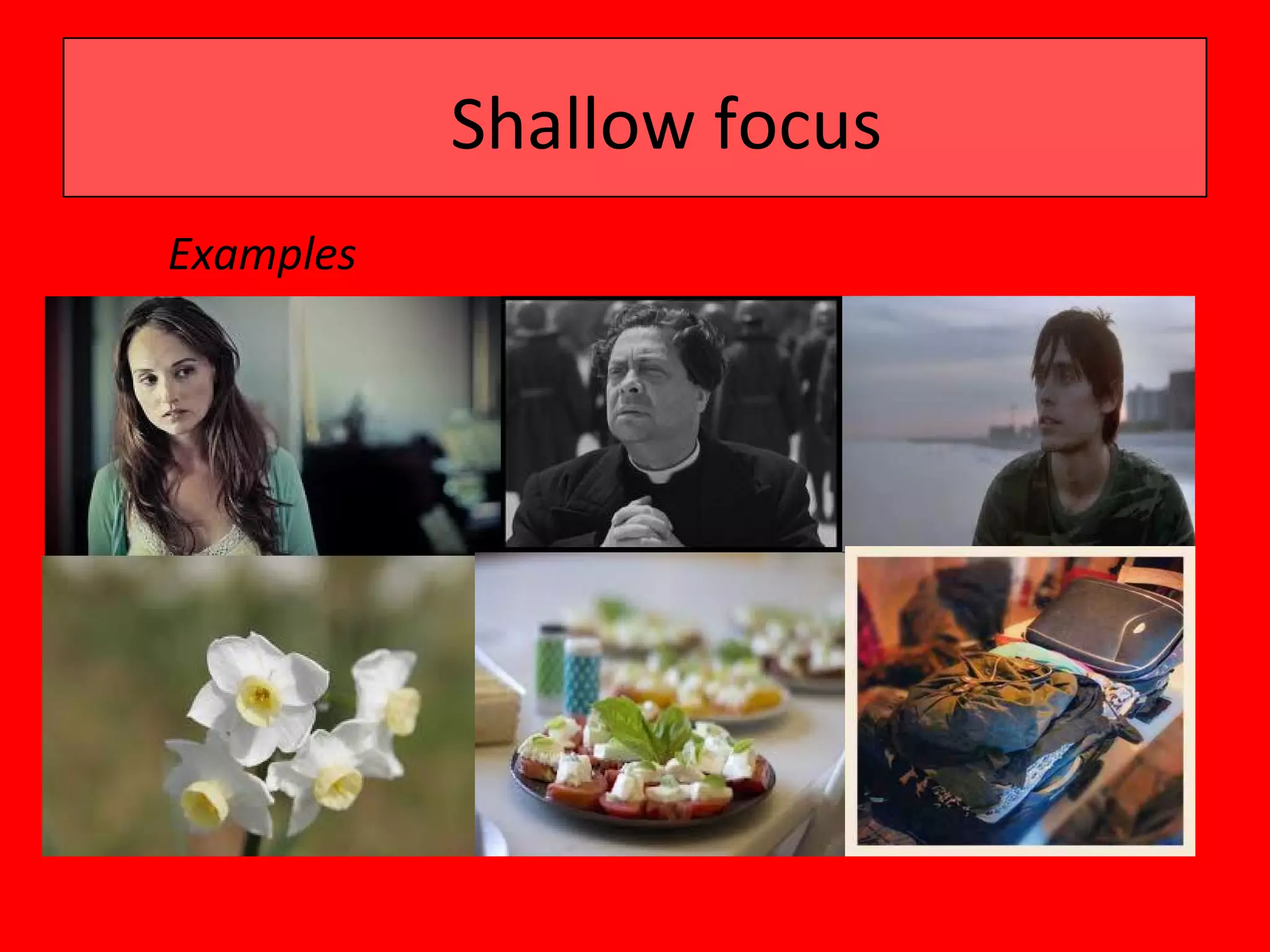 Shallow focus

Examples